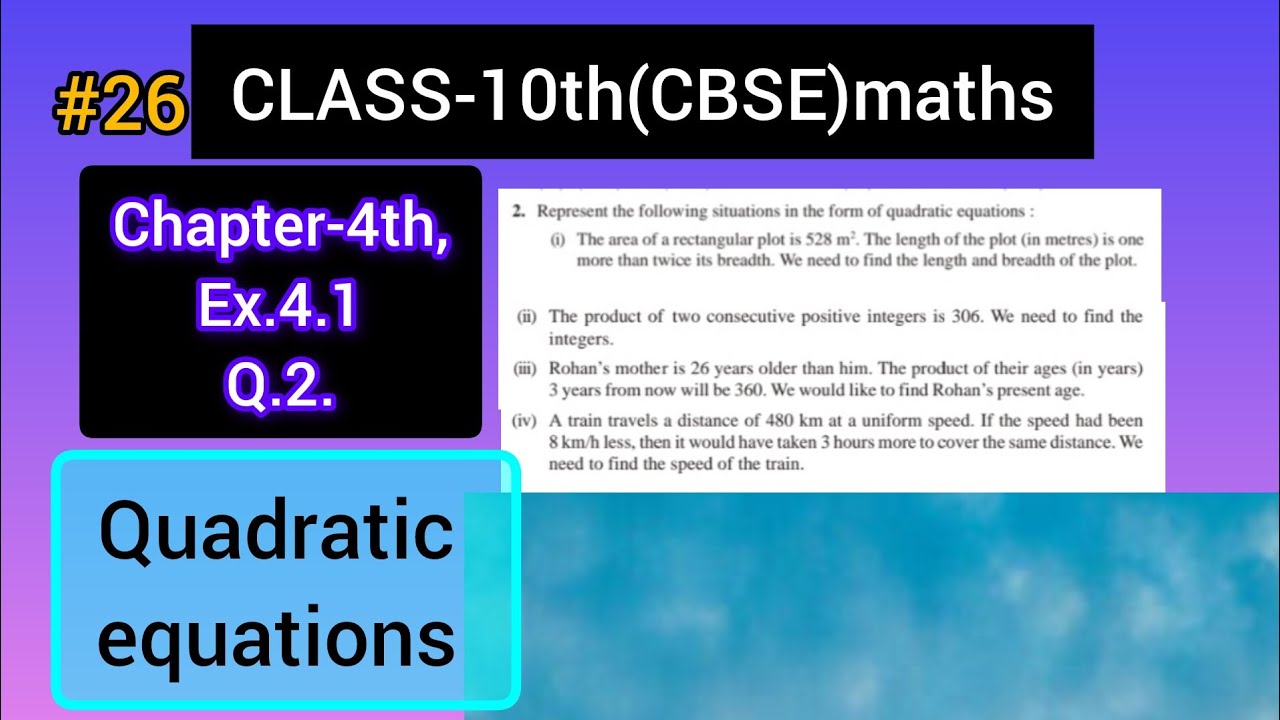 #26 CLASS-10th(CBSE)maths

Chapter-4th, Ex.4.1 Q.2.

Quadratic equations

2. Represent the following situations in the form of quadratic equations :

(i) The area of a rectangular plot is 528 $m^2$. The length of the plot (in metres) is one more than twice its breadth. We need to find the length and breadth of the plot.

(ii) The product of two consecutive positive integers is 306. We need to find the integers.

(iii) Rohan's mother is 26 years older than him. The product of their ages (in years) 3 years from now will be 360. We would like to find Rohan's present age.

(iv) A train travels a distance of 480 km at a uniform speed. If the speed had been 8 km/h less, then it would have taken 3 hours more to cover the same distance. We need to find the speed of the train.